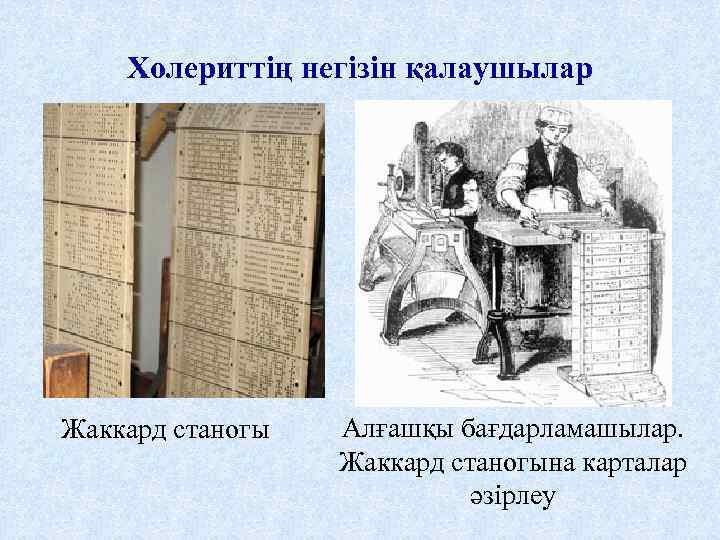 Холериттің негізін қалаушылар

Жаккард станогы

Алғашқы бағдарламашылар. Жаккард станогына карталар әзірлеу